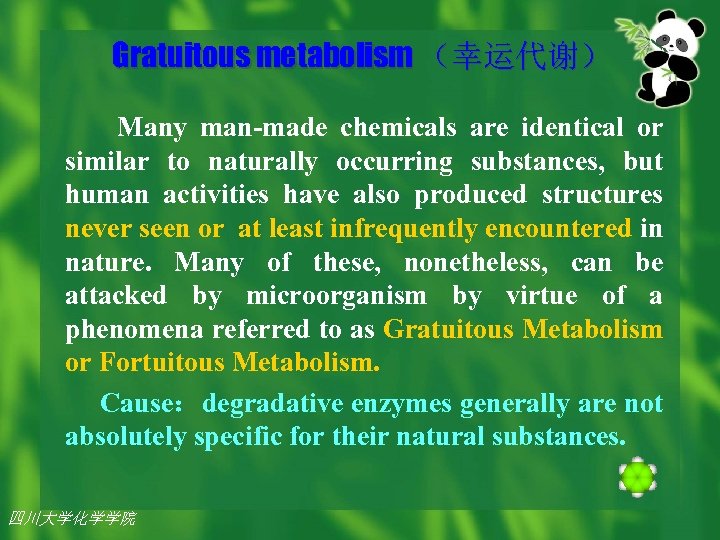 Gratuitous metabolism （幸运代谢）

Many man-made chemicals are identical or similar to naturally occurring substances, but human activities have also produced structures never seen or at least infrequently encountered in nature. Many of these, nonetheless, can be attacked by microorganism by virtue of a phenomena referred to as Gratuitous Metabolism or Fortuitous Metabolism.

Cause: degradative enzymes generally are not absolutely specific for their natural substances.

四川大学化学学院